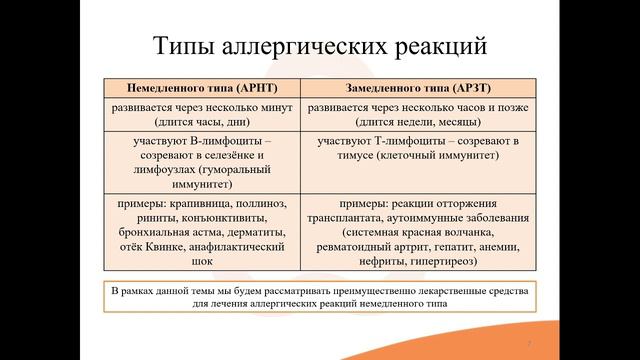 Типы аллергических реакций

| Немедленного типа (АРНТ) | Замедленного типа (АРЗТ) |
|---|---|
| развивается через несколько минут (длится часы, дни) | развивается через несколько часов и позже (длится недели, месяцы) |
| участвуют В-лимфоциты – созревают в селезёнке и лимфоузлах (гуморальный иммунитет) | участвуют Т-лимфоциты – созревают в тимусе (клеточный иммунитет) |
| примеры: крапивница, поллиноз, риниты, конъюнктивиты, бронхиальная астма, дерматиты, отёк Квинке, анафилактический шок | примеры: реакции отторжения трансплантата, аутоиммунные заболевания (системная красная волчанка, ревматоидный артрит, гепатит, анемии, нефриты, гипертиреоз) |

В рамках данной темы мы будем рассматривать преимущественно лекарственные средства для лечения аллергических реакций немедленного типа

7